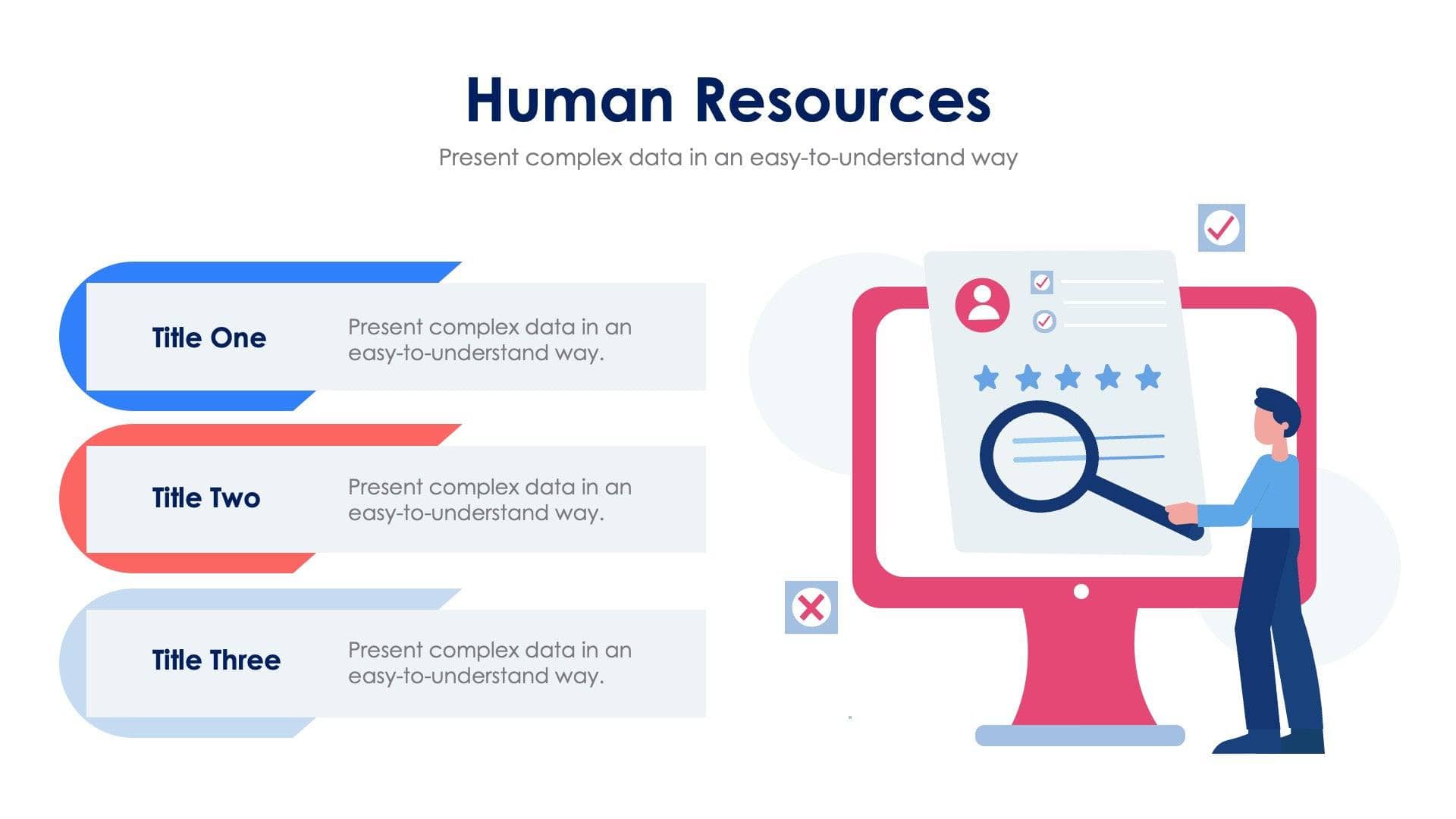 Human Resources

Present complex data in an easy-to-understand way

Title One

Present complex data in an easy-to-understand way.

Title Two

Present complex data in an easy-to-understand way.

Title Three

Present complex data in an easy-to-understand way.